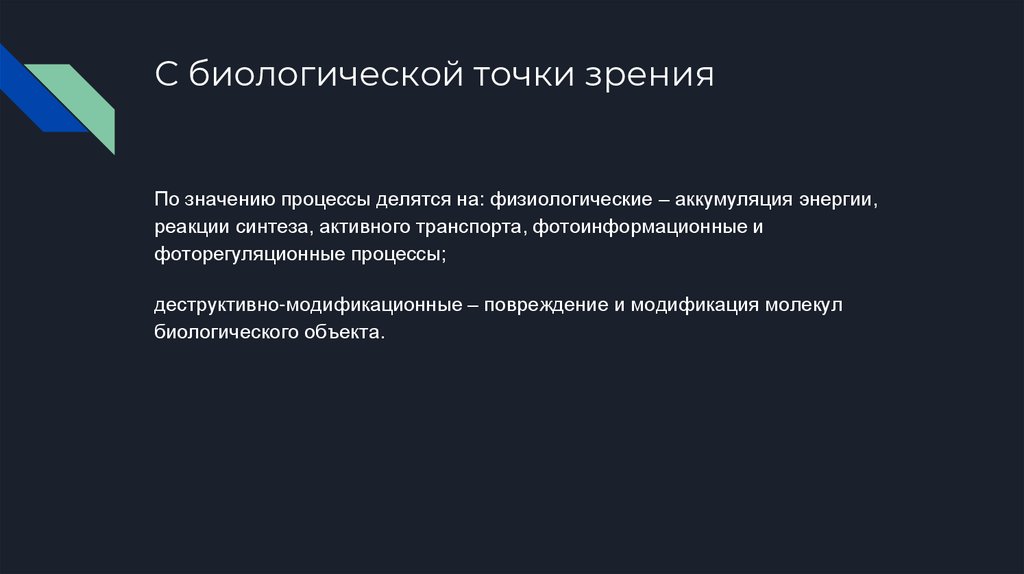 С биологической точки зрения

По значению процессы делятся на: физиологические – аккумуляция энергии, реакции синтеза, активного транспорта, фотоинформационные и фоторегуляционные процессы;

деструктивно-модификационные – повреждение и модификация молекул биологического объекта.